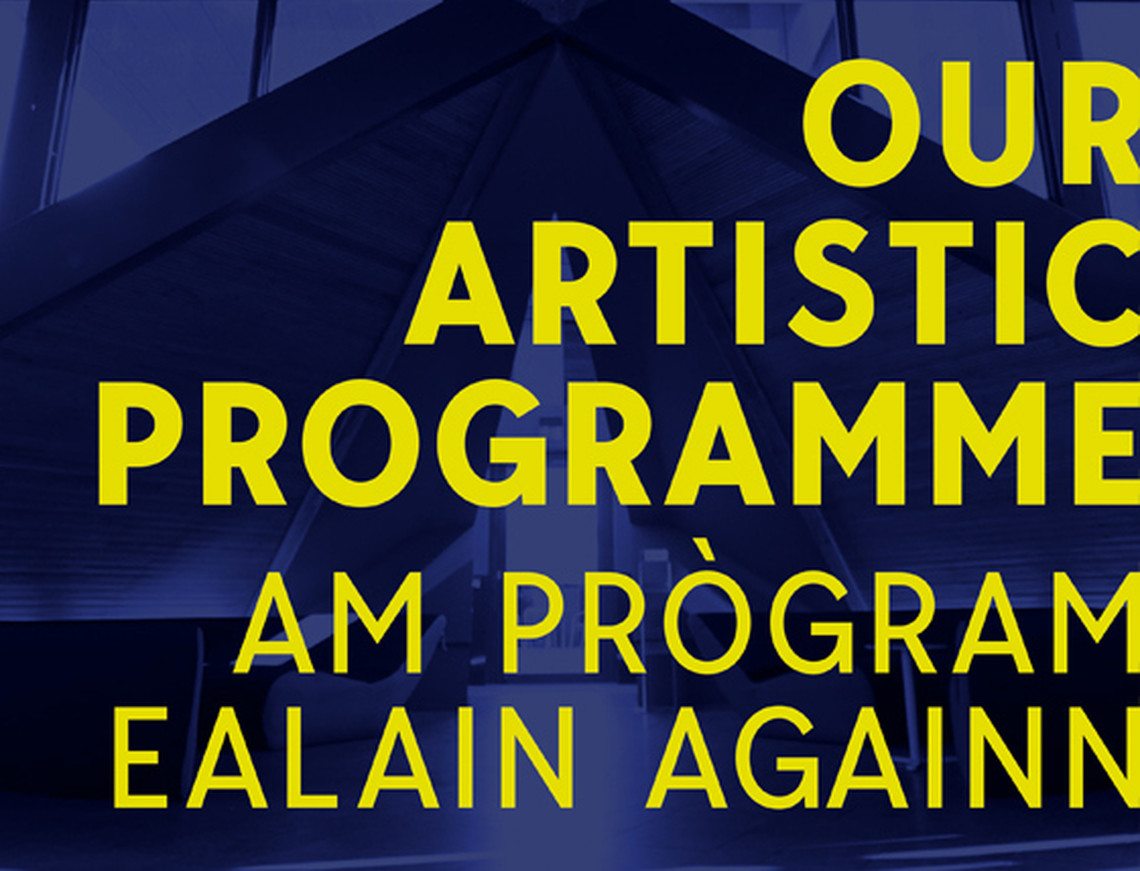 OUR ARTISTIC PROGRAMME

AM PRÒGRAM EALAIN AGAINN